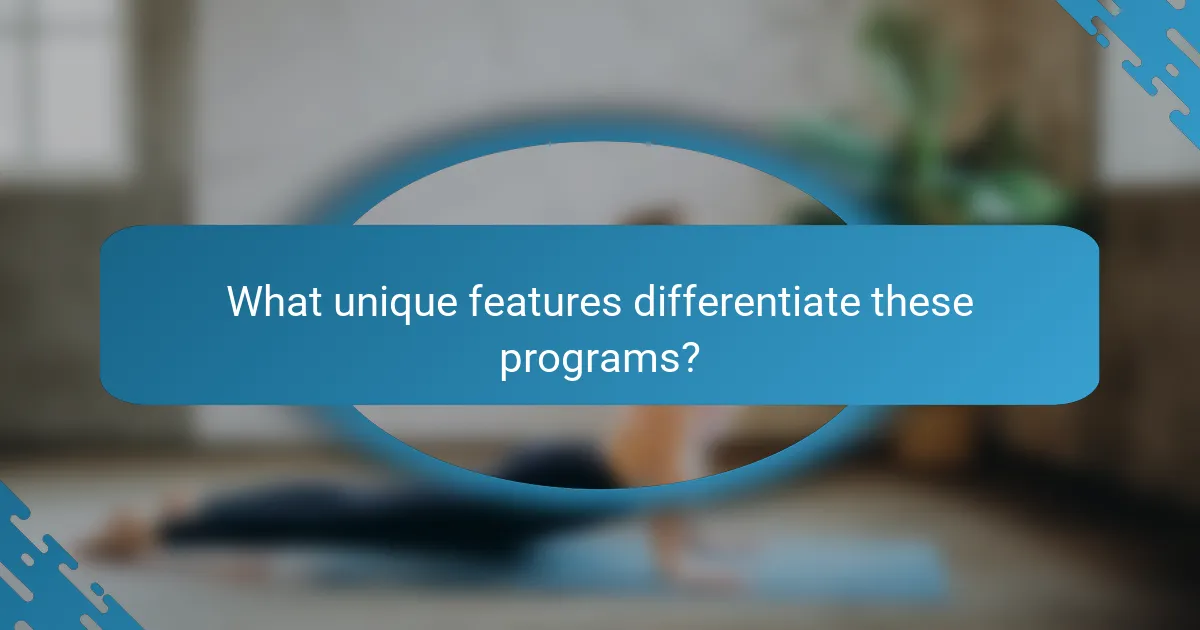 What unique features differentiate these programs?